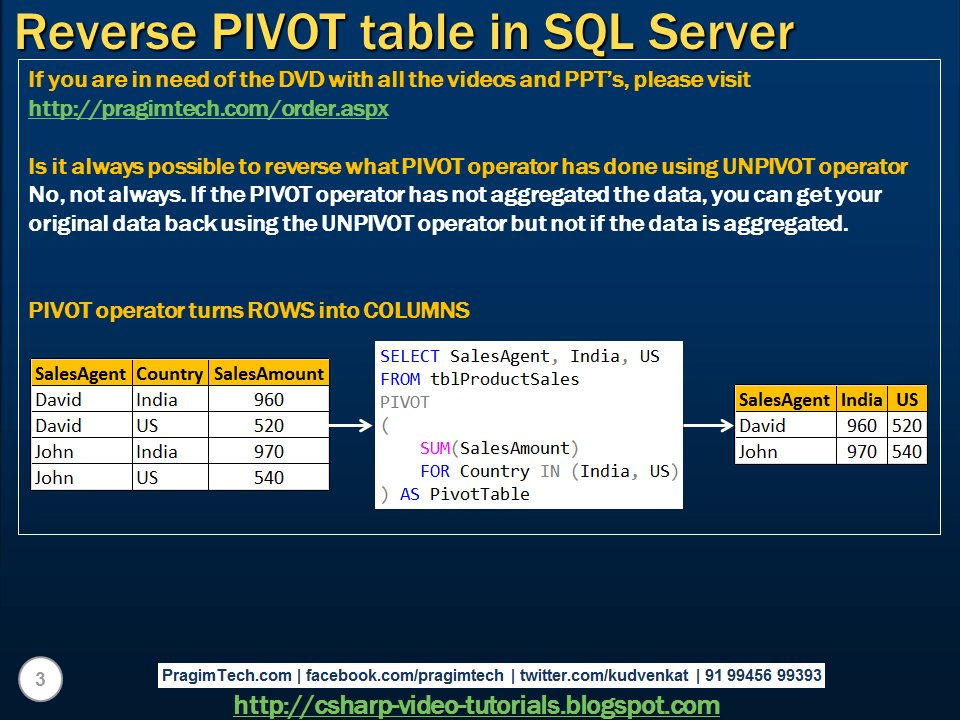 Reverse PIVOT table in SQL Server

If you are in need of the DVD with all the videos and PPT's, please visit http://pragimtech.com/order.aspx

Is it always possible to reverse what PIVOT operator has done using UNPIVOT operator
No, not always. If the PIVOT operator has not aggregated the data, you can get your original data back using the UNPIVOT operator but not if the data is aggregated.

PIVOT operator turns ROWS into COLUMNS

| SalesAgent | Country | SalesAmount |
|---|---|---|
| David | India | 960 |
| David | US | 520 |
| John | India | 970 |
| John | US | 540 |

SELECT SalesAgent, India, US
FROM tblProductSales
PIVOT
(
SUM(SalesAmount)
FOR Country IN (India, US)
) AS PivotTable

| SalesAgent | India | US |
|---|---|---|
| David | 960 | 520 |
| John | 970 | 540 |

3

PragimTech.com | facebook.com/pragimtech | twitter.com/kudvenkat | 91 99456 99393
http://csharp-video-tutorials.blogspot.com